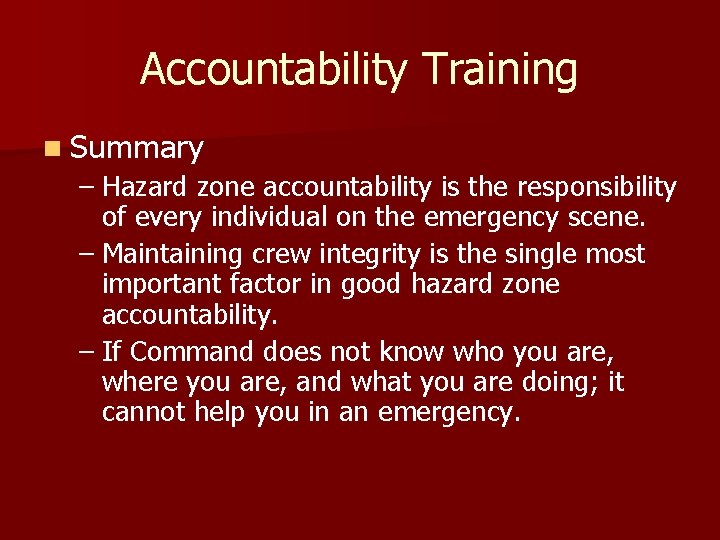 Accountability Training

Summary

– Hazard zone accountability is the responsibility of every individual on the emergency scene.

– Maintaining crew integrity is the single most important factor in good hazard zone accountability.

– If Command does not know who you are, where you are, and what you are doing; it cannot help you in an emergency.